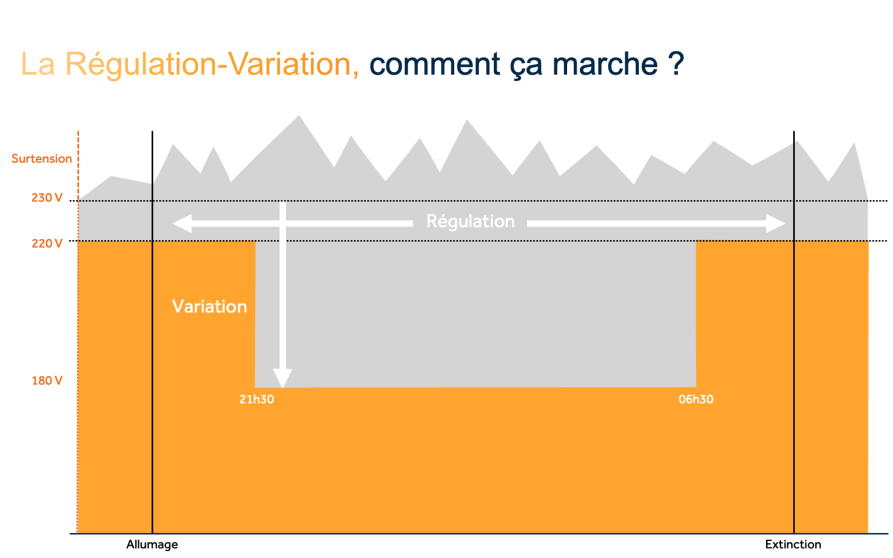 La Régulation-Variation, comment ça marche ?

Surtension
230 V
220 V
180 V

Régulation

Variation

21h30
06h30

Allumage
Extinction